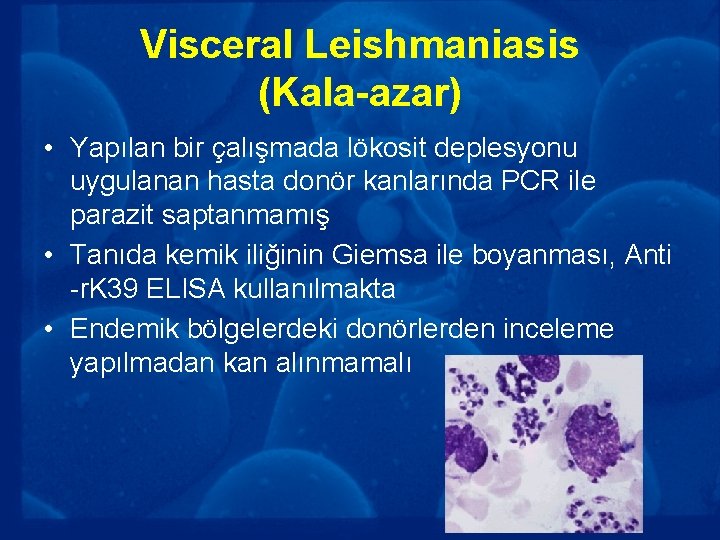 Visceral Leishmaniasis (Kala-azar)

• Yapılan bir çalışmada lökosit deplesyonu uygulanan hasta donör kanlarında PCR ile parazit saptanmamış

• Tanıda kemik iliğinin Giemsa ile boyanması, Anti -rK39 ELISA kullanılmakta

• Endemik bölgelerdeki donörlerden inceleme yapılmadan kan alınmamalı